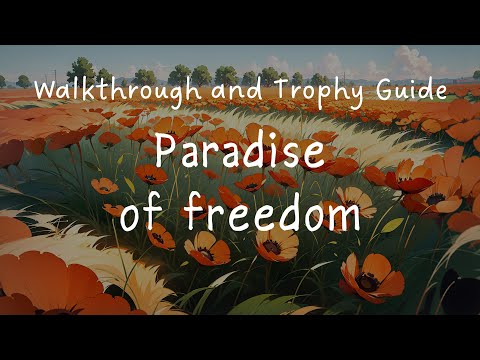 Walkthrough and Trophy Guide

Paradise of freedom